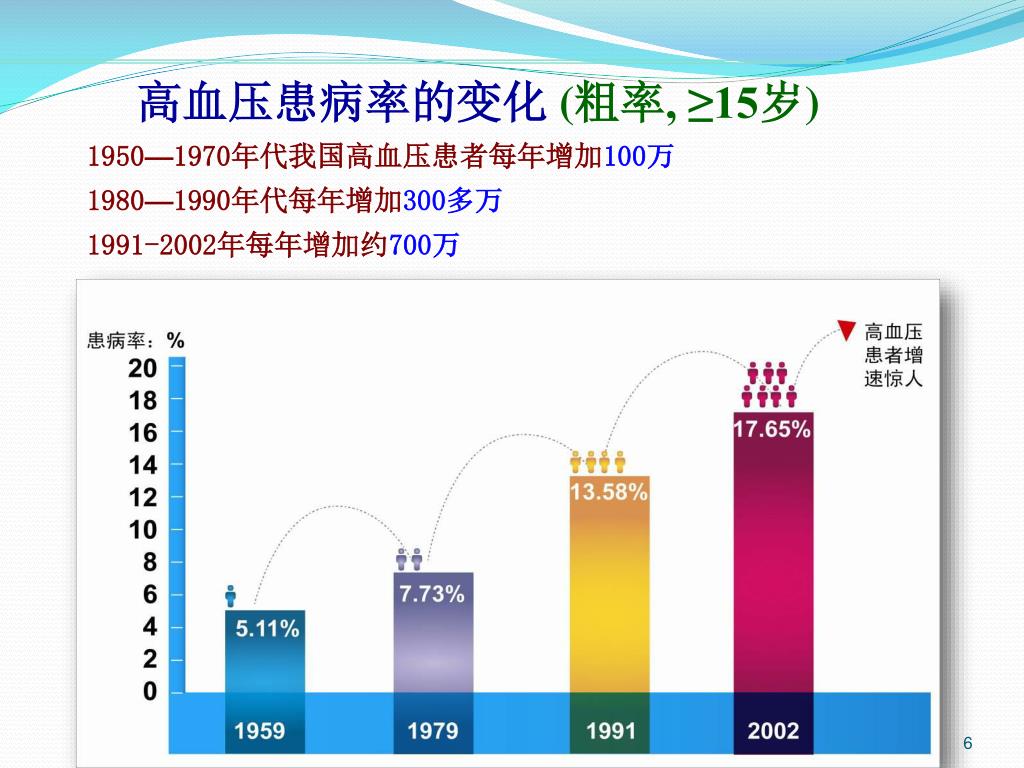 高血压患病率的变化 (粗率, ≥15岁)

1950—1970年代我国高血压患者每年增加100万

1980—1990年代每年增加300多万

1991-2002年每年增加约700万

患病率：%

20
18
16
14
12
10
8
6
4
2
0

5.11%
7.73%
13.58%
17.65%

高血压患者增速惊人

1959
1979
1991
2002

6